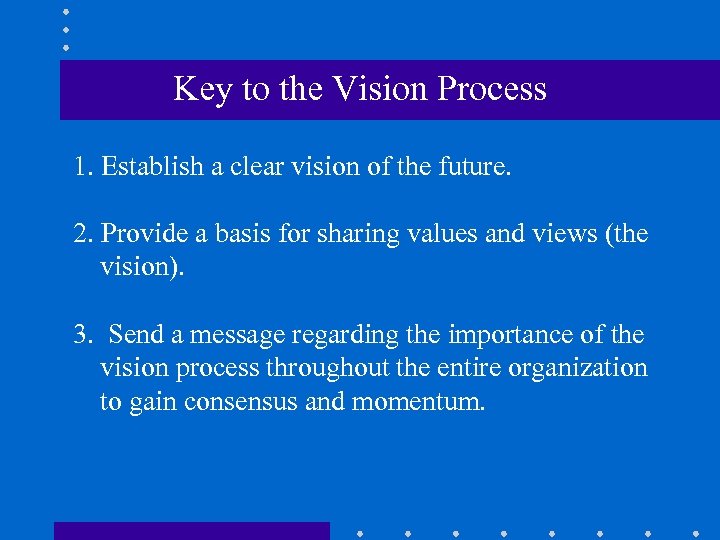 Key to the Vision Process

1. Establish a clear vision of the future.

2. Provide a basis for sharing values and views (the vision).

3. Send a message regarding the importance of the vision process throughout the entire organization to gain consensus and momentum.